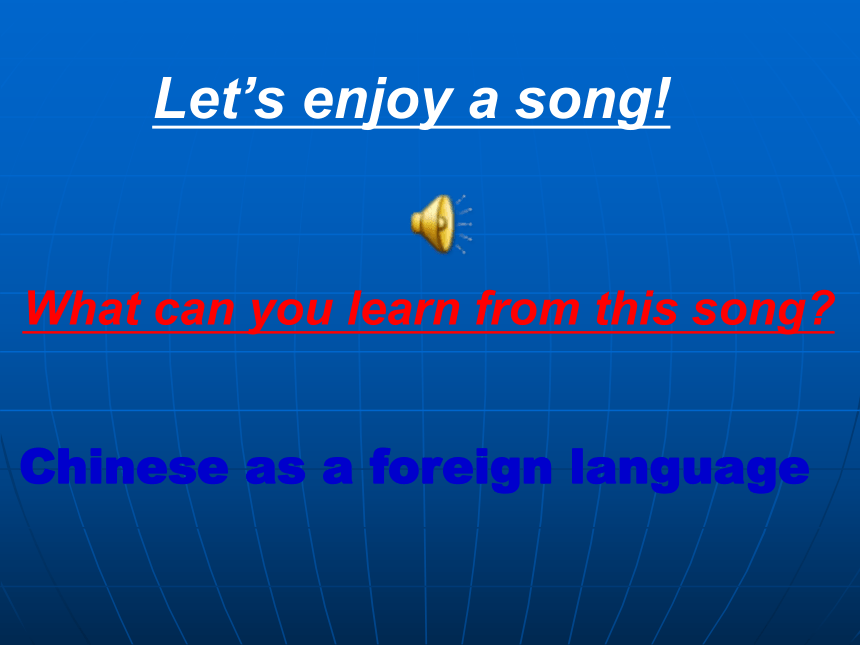 Let’s enjoy a song!

What can you learn from this song?

Chinese as a foreign language